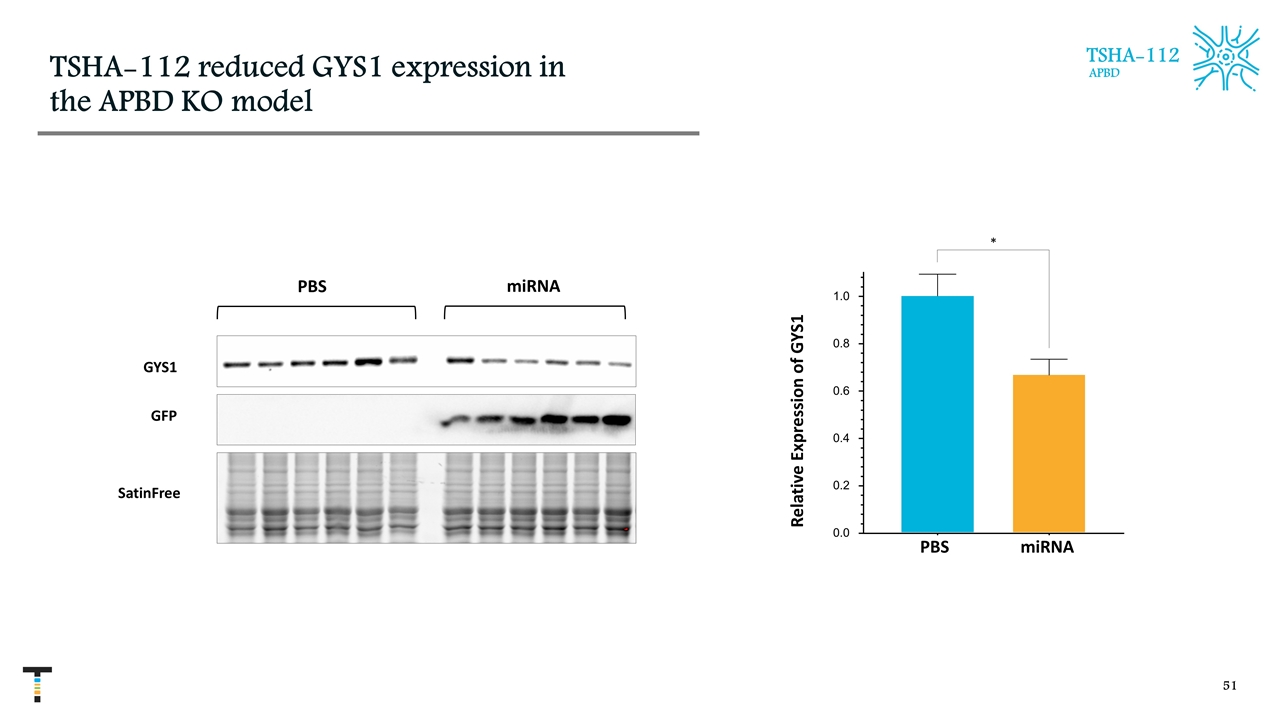 TSHA-112 reduced GYS1 expression in the APBD KO model

TSHA-112
APBD

PBS
miRNA

GYS1
GFP
SatinFree

*

Relative Expression of GYS1

1.0
0.8
0.6
0.4
0.2
0.0

PBS
miRNA

51